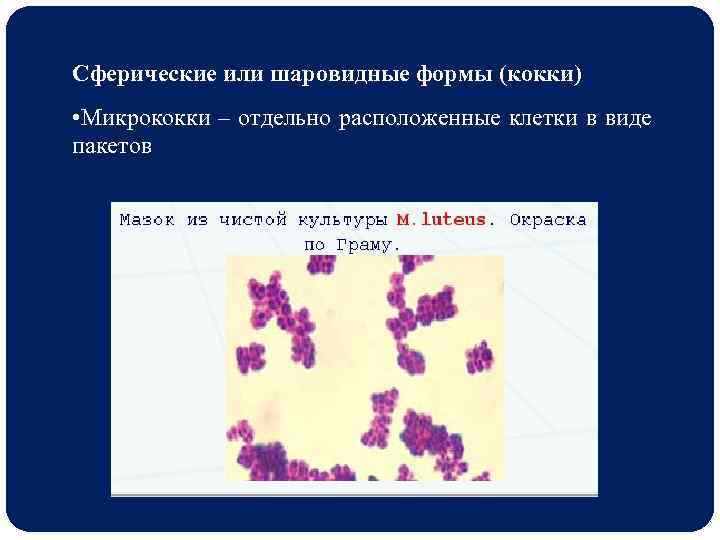 Сферические или шаровидные формы (кокки)

•Микрококки – отдельно расположенные клетки в виде пакетов

Мазок из чистой культуры M.luteus. Окраска по Граму.